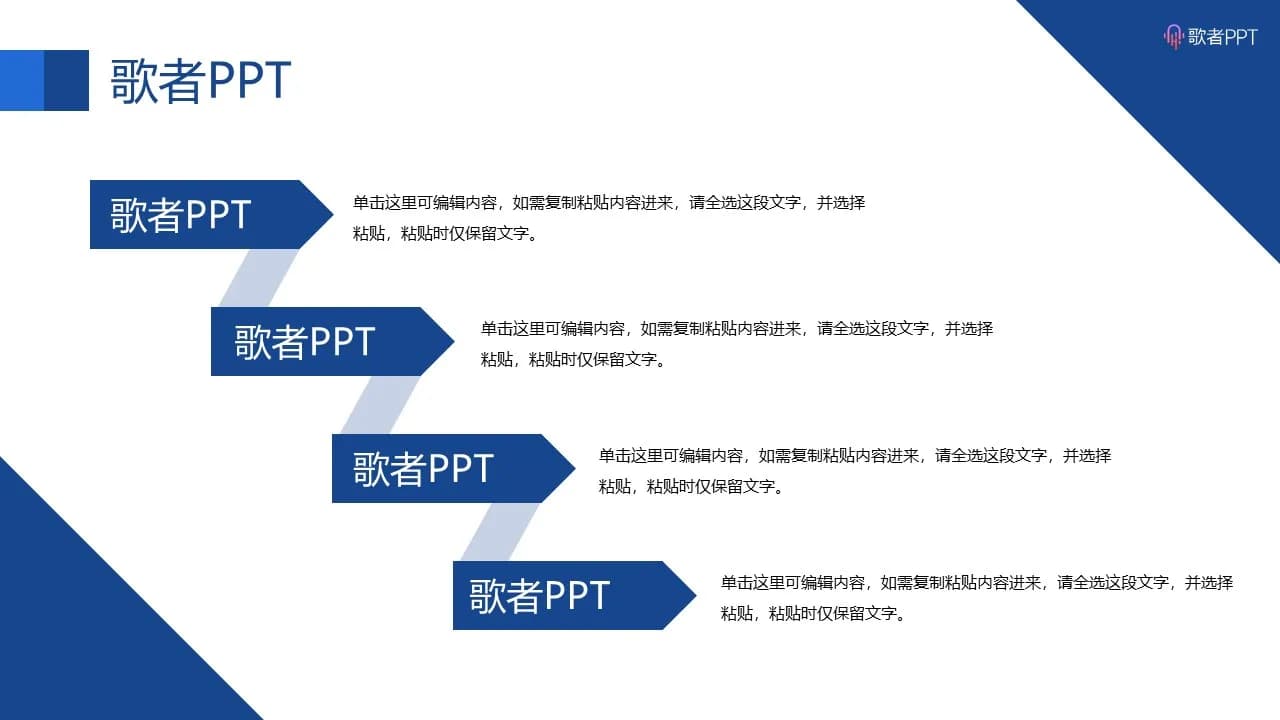 歌者PPT

歌者PPT

歌者PPT

单击这里可编辑内容，如需复制粘贴内容进来，请全选这段文字，并选择粘贴，粘贴时仅保留文字。

歌者PPT

单击这里可编辑内容，如需复制粘贴内容进来，请全选这段文字，并选择粘贴，粘贴时仅保留文字。

歌者PPT

单击这里可编辑内容，如需复制粘贴内容进来，请全选这段文字，并选择粘贴，粘贴时仅保留文字。

歌者PPT

单击这里可编辑内容，如需复制粘贴内容进来，请全选这段文字，并选择粘贴，粘贴时仅保留文字。